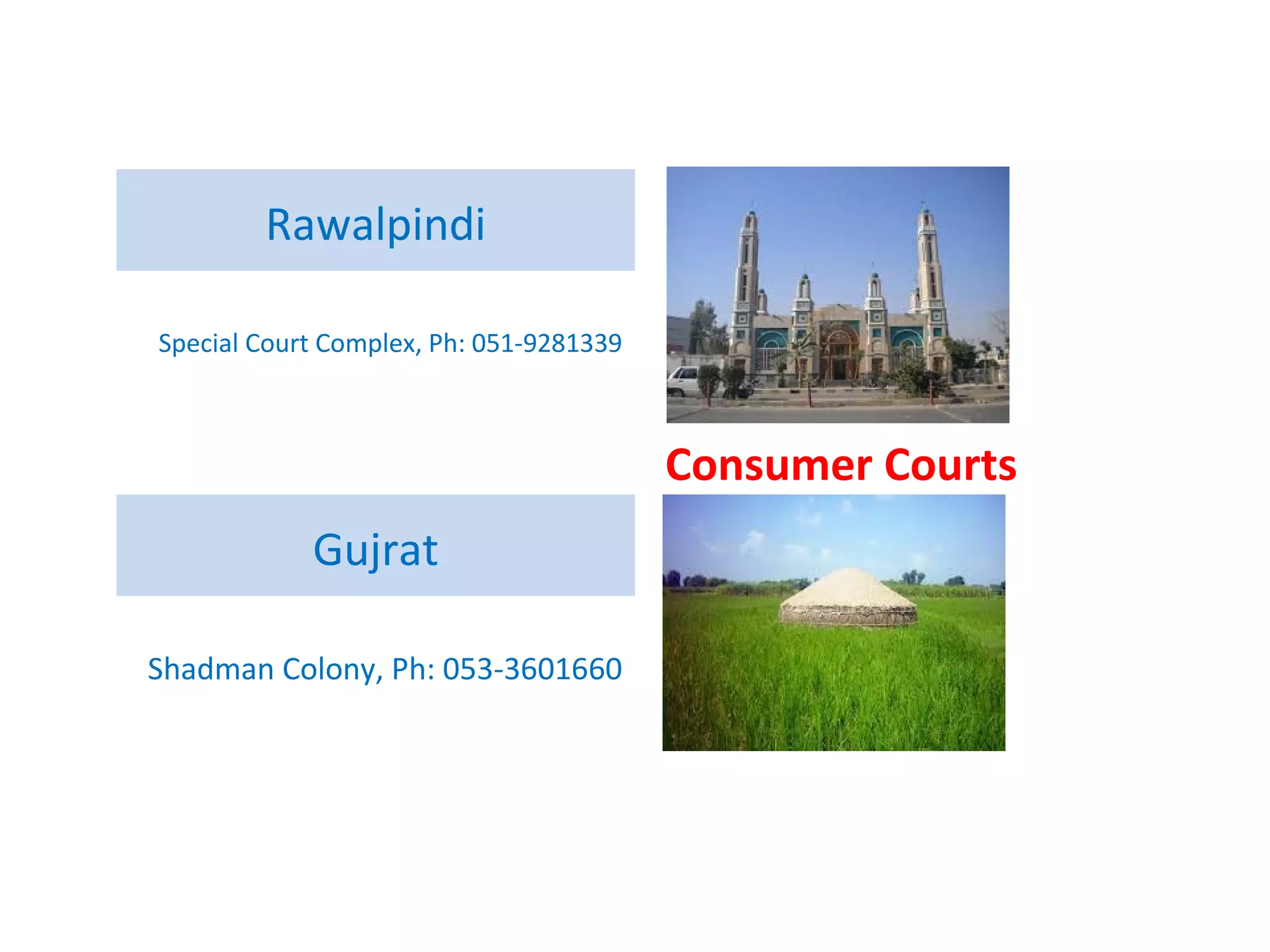 Rawalpindi

Special Court Complex, Ph: 051-9281339

Consumer Courts

Gujrat

Shadman Colony, Ph: 053-3601660